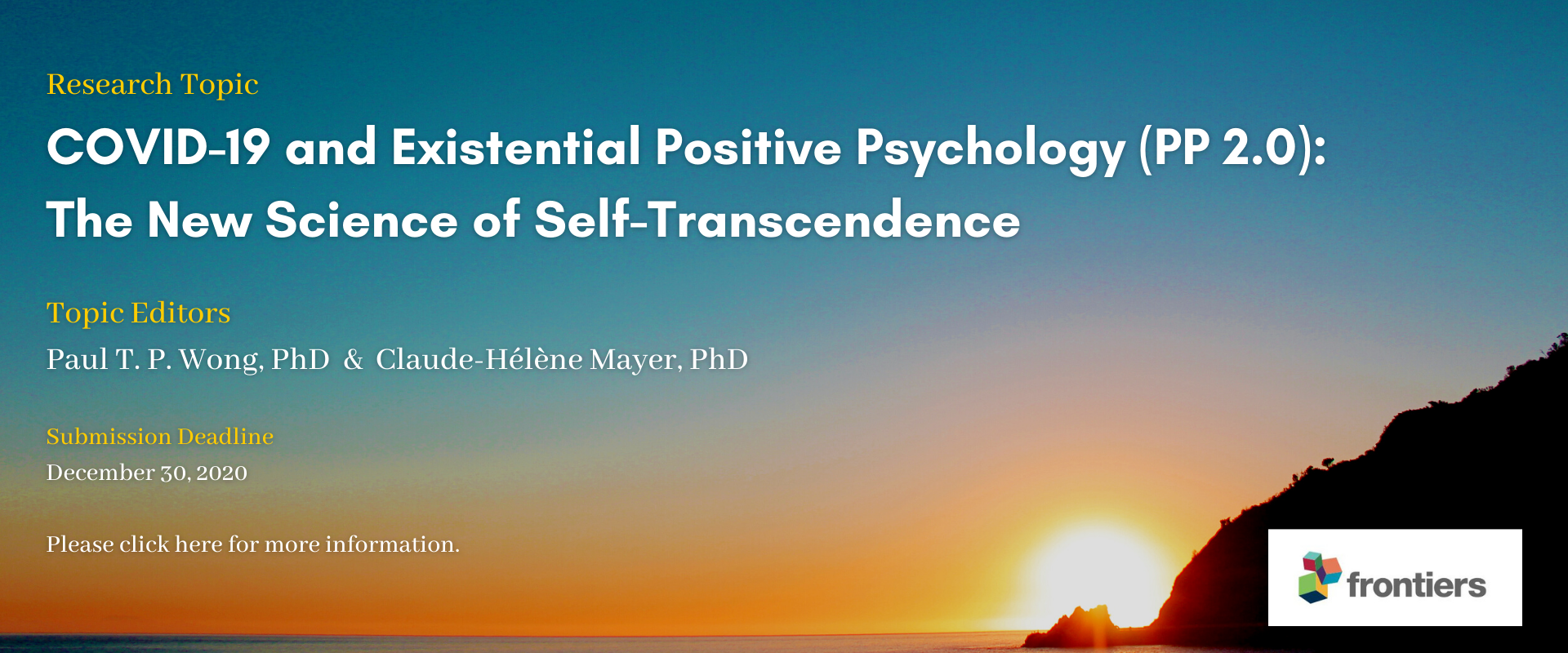 Research Topic

COVID-19 and Existential Positive Psychology (PP 2.0): The New Science of Self-Transcendence

Topic Editors

Paul T. P. Wong, PhD & Claude-Hélène Mayer, PhD

Submission Deadline

December 30, 2020

Please click here for more information.

frontiers